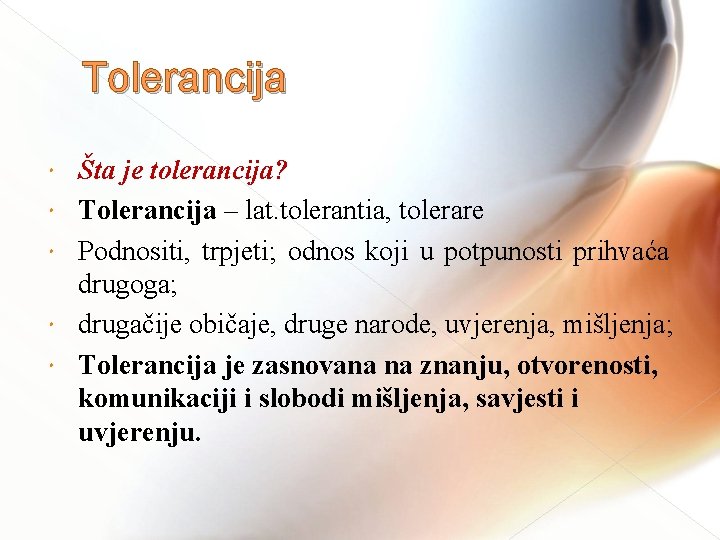 Tolerancija

- Šta je tolerancija?
- Tolerancija – lat.tolerantia, tolerare
- Podnositi, trpjeti; odnos koji u potpunosti prihvaća drugoga;
- drugačije običaje, druge narode, uvjerenja, mišljenja;
- Tolerancija je zasnovana na znanju, otvorenosti, komunikaciji i slobodi mišljenja, savjesti i uvjerenju.